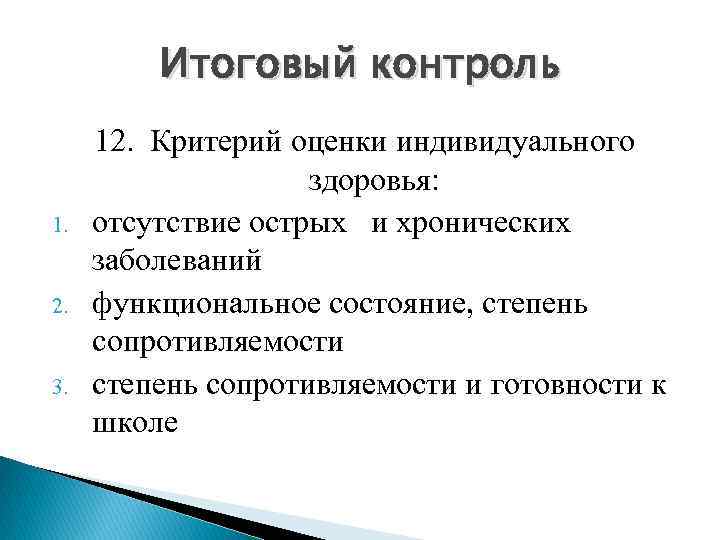 Итоговый контроль

12. Критерий оценки индивидуального здоровья:

1. отсутствие острых и хронических заболеваний
2. функциональное состояние, степень сопротивляемости
3. степень сопротивляемости и готовности к школе